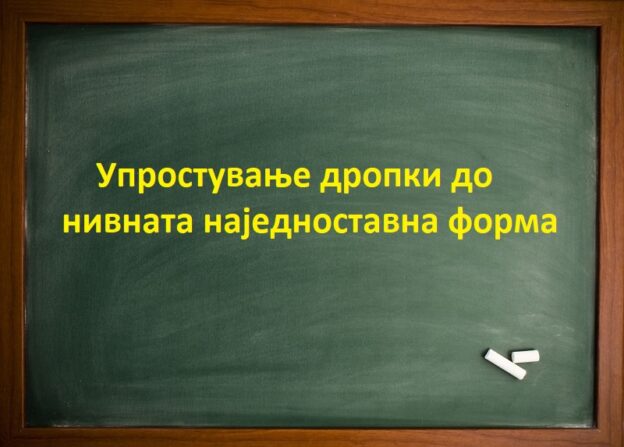 Упростување дропки до нивната наједноставна форма